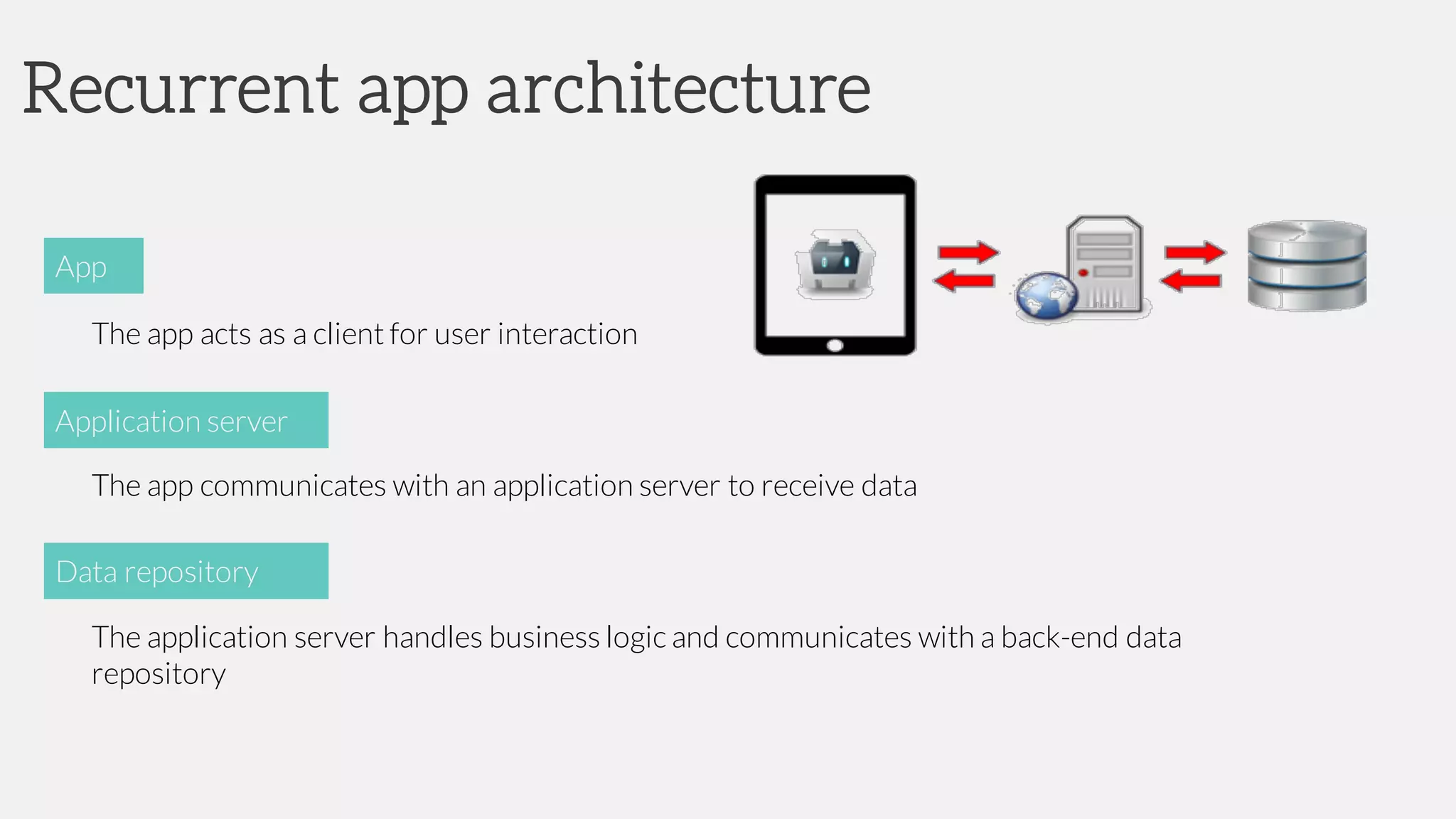 Recurrent app architecture

App

The app acts as a client for user interaction

Application server

The app communicates with an application server to receive data

Data repository

The application server handles business logic and communicates with a back-end data repository